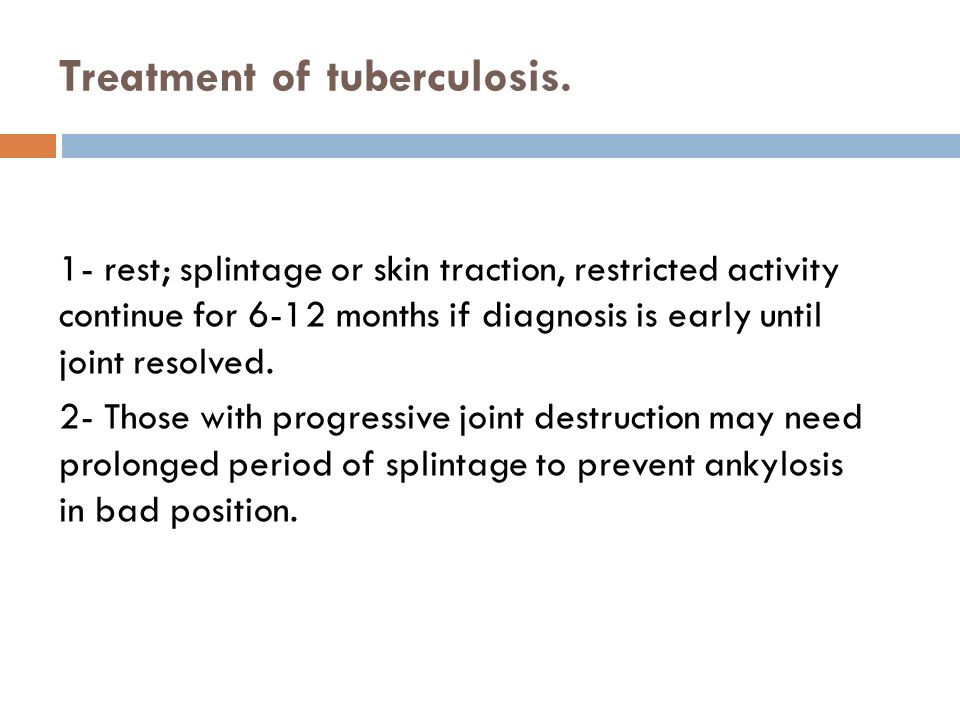 Treatment of tuberculosis.

1- rest; splintage or skin traction, restricted activity continue for 6-12 months if diagnosis is early until joint resolved.

2- Those with progressive joint destruction may need prolonged period of splintage to prevent ankylosis in bad position.